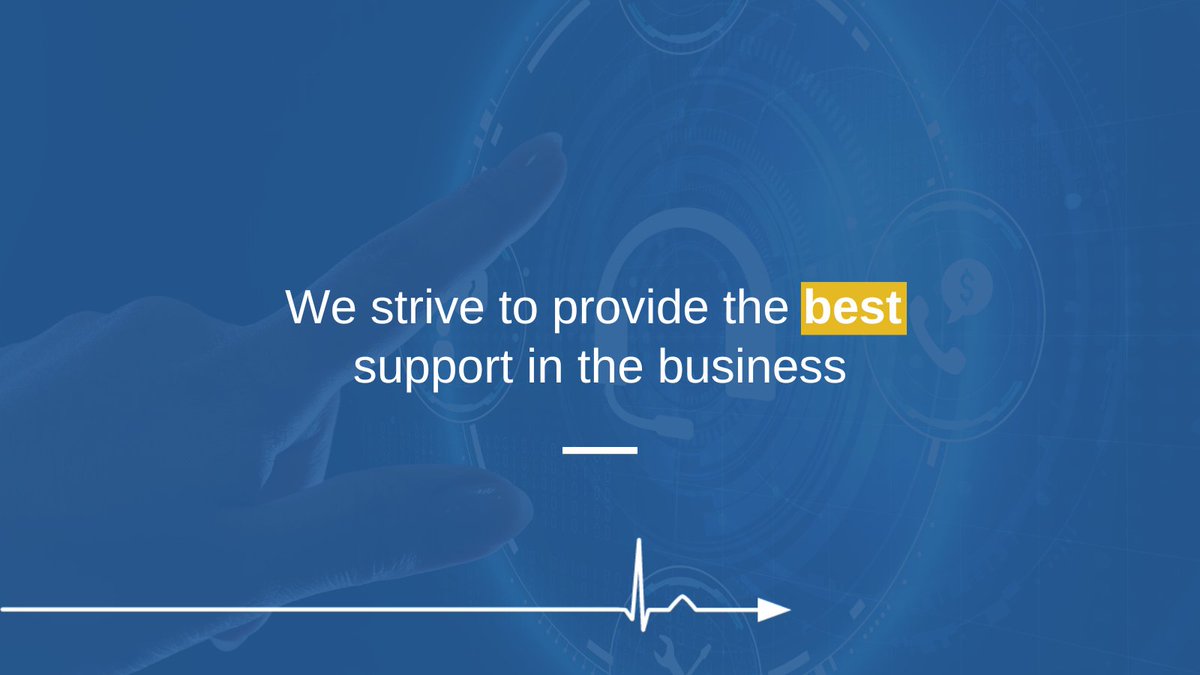 We strive to provide the best support in the business